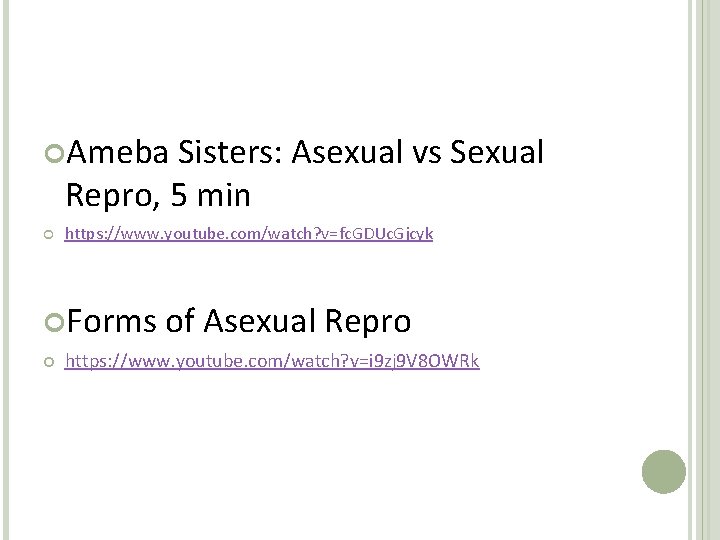 Ameba Sisters: Asexual vs Sexual Repro, 5 min

https://www.youtube.com/watch?v=fcGDUcGjcyk

Forms of Asexual Repro

https://www.youtube.com/watch?v=i9zj9V8OWRk